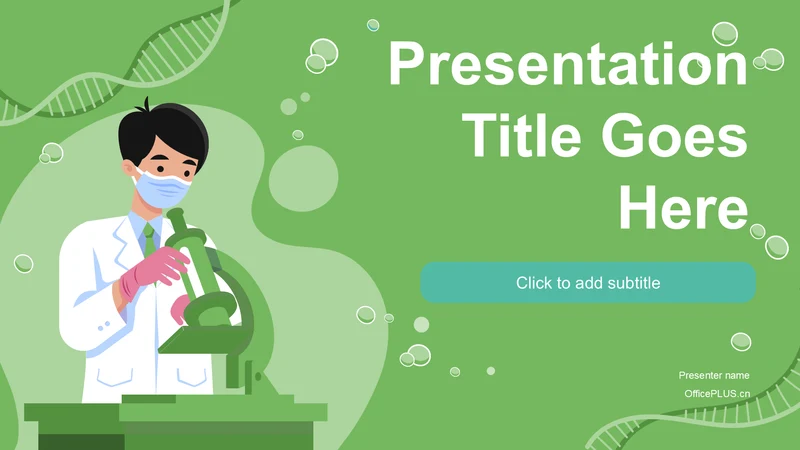 Presentation Title Goes Here

Click to add subtitle

Presenter name

OfficePLUS.cn